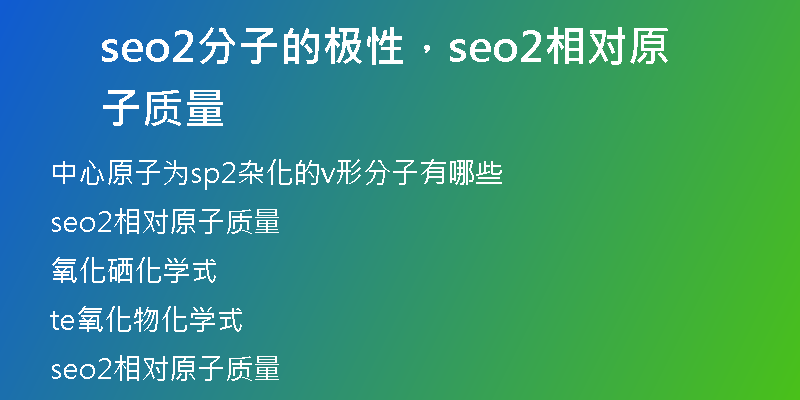 seo2分子的极性，seo2相对原子质量

中心原子为sp2杂化的v形分子有哪些

seo2相对原子质量

氧化硒化学式

te氧化物化学式

seo2相对原子质量